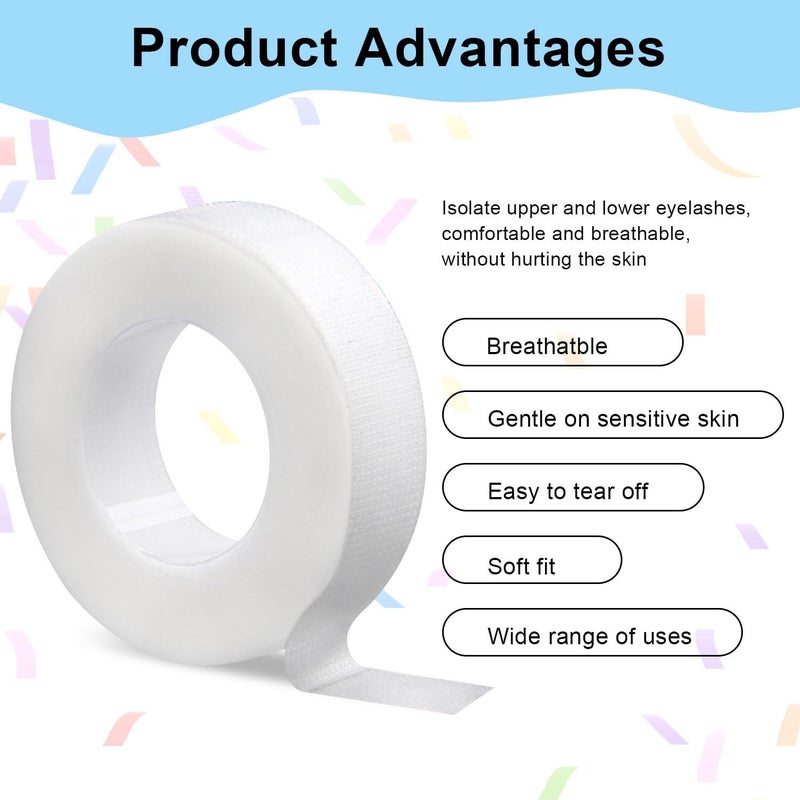 Product Advantages

Isolate upper and lower eyelashes, comfortable and breathable, without hurting the skin

Breathatble

Gentle on sensitive skin

Easy to tear off

Soft fit

Wide range of uses